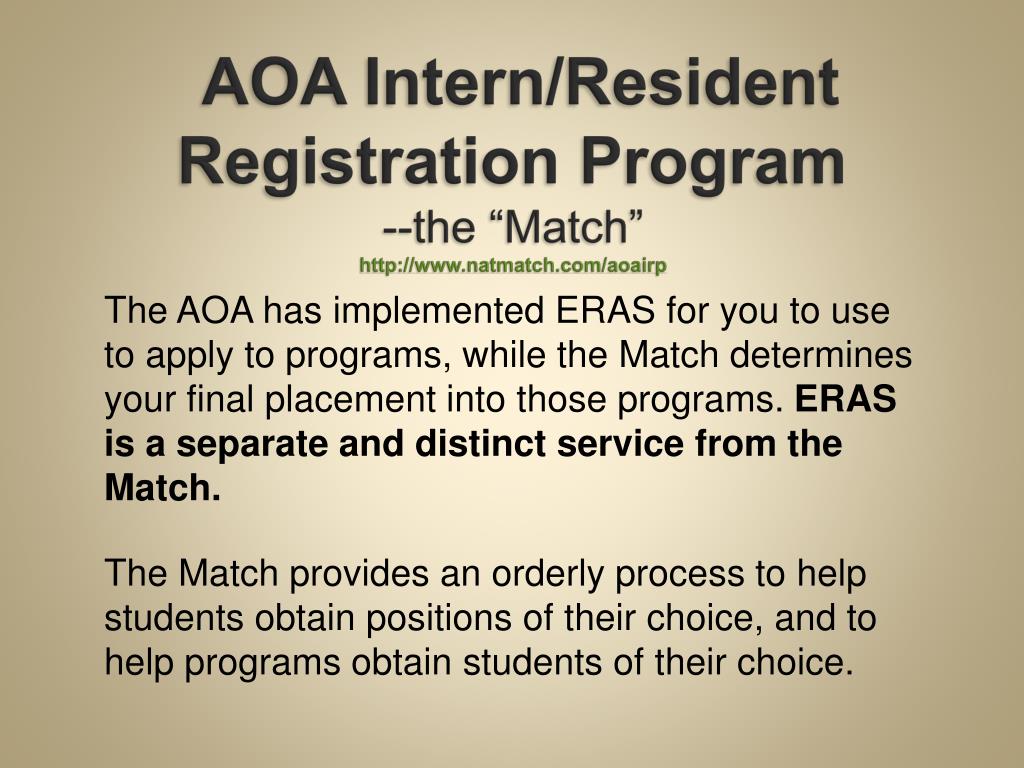 AOA Intern/Resident Registration Program
--the “Match”
http://www.natmatch.com/aoairp

The AOA has implemented ERAS for you to use to apply to programs, while the Match determines your final placement into those programs. ERAS is a separate and distinct service from the Match.

The Match provides an orderly process to help students obtain positions of their choice, and to help programs obtain students of their choice.